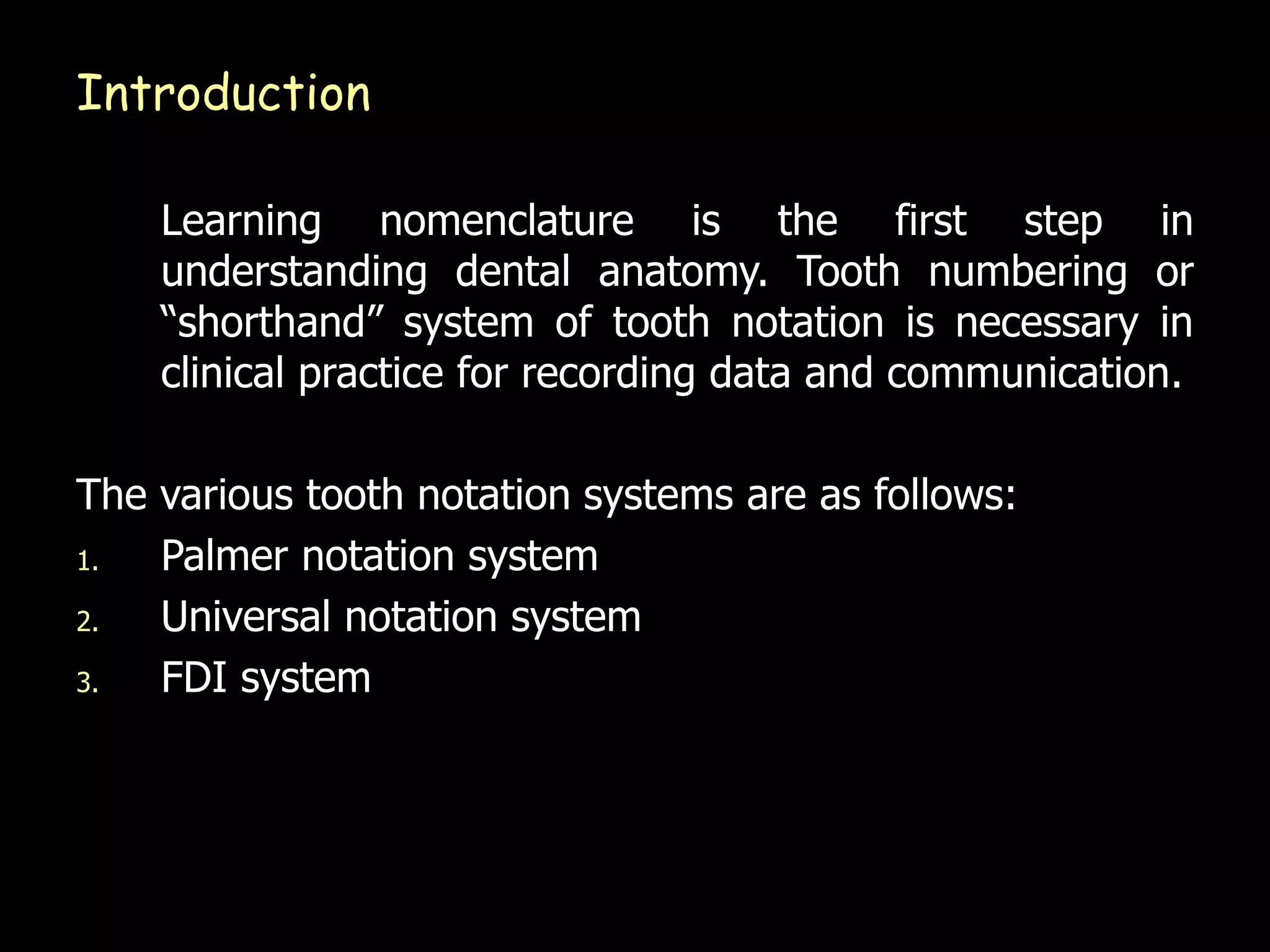 Introduction

Learning nomenclature is the first step in understanding dental anatomy. Tooth numbering or “shorthand” system of tooth notation is necessary in clinical practice for recording data and communication.

The various tooth notation systems are as follows:
1. Palmer notation system
2. Universal notation system
3. FDI system